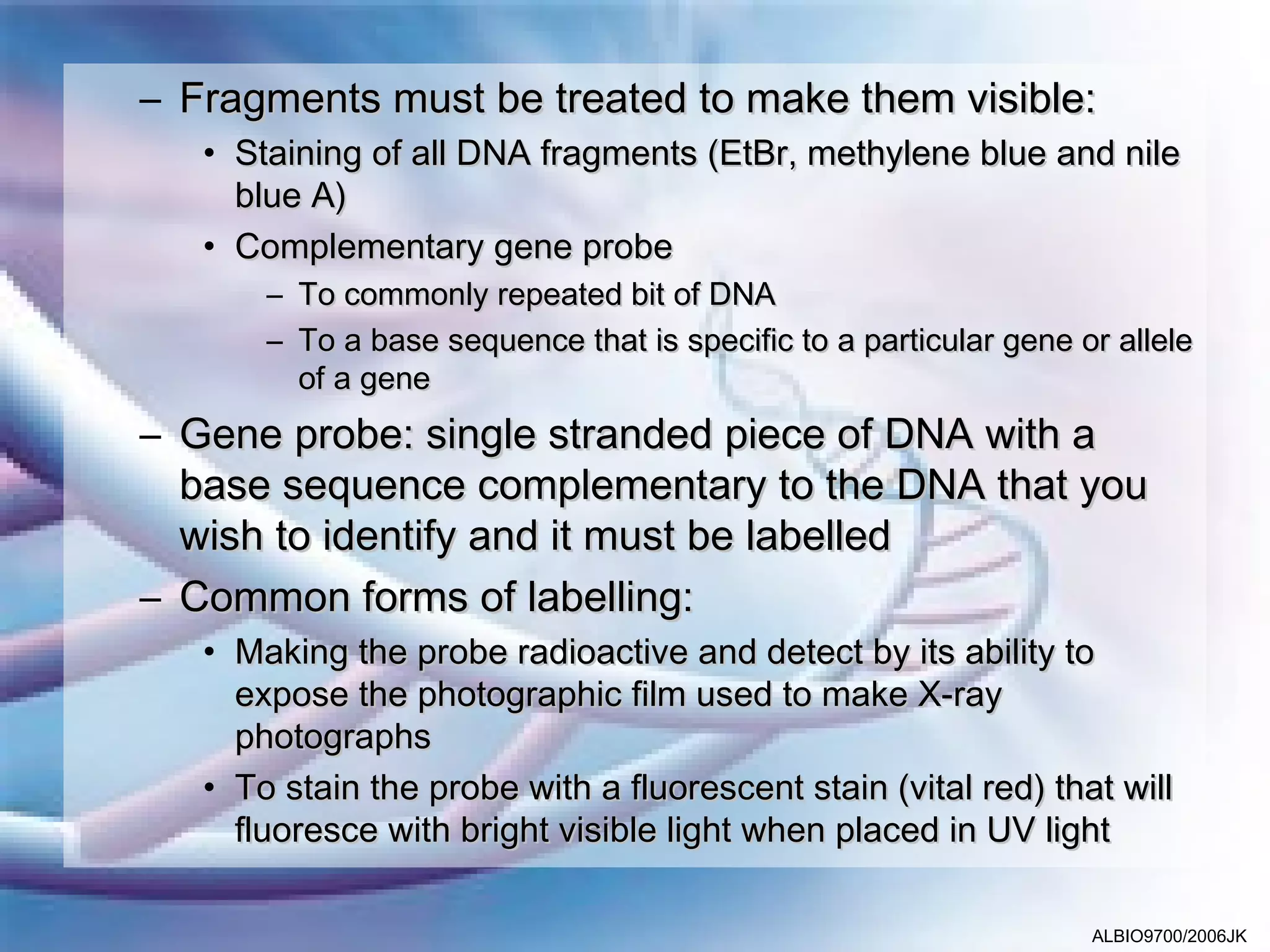 – Fragments must be treated to make them visible:

• Staining of all DNA fragments (EtBr, methylene blue and nile blue A)

• Complementary gene probe

– To commonly repeated bit of DNA

– To a base sequence that is specific to a particular gene or allele of a gene

– Gene probe: single stranded piece of DNA with a base sequence complementary to the DNA that you wish to identify and it must be labelled

– Common forms of labelling:

• Making the probe radioactive and detect by its ability to expose the photographic film used to make X-ray photographs

• To stain the probe with a fluorescent stain (vital red) that will fluoresce with bright visible light when placed in UV light

ALBIO9700/2006JK